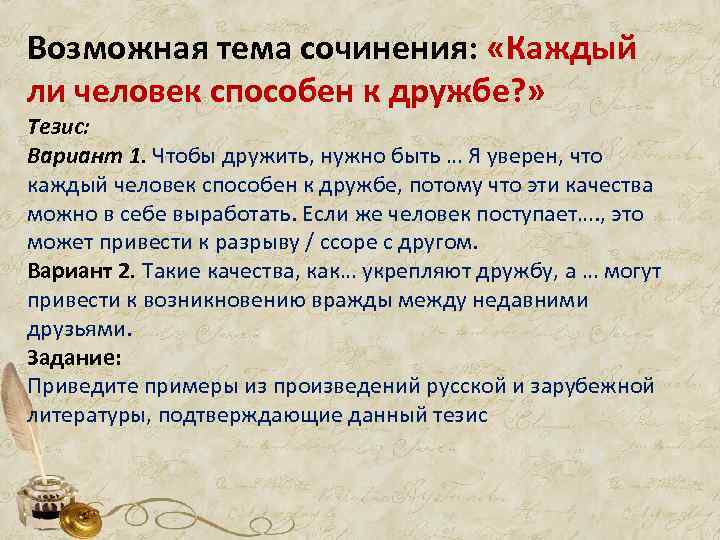 Возможная тема сочинения: «Каждый ли человек способен к дружбе?»

Тезис:

Вариант 1. Чтобы дружить, нужно быть … Я уверен, что каждый человек способен к дружбе, потому что эти качества можно в себе выработать. Если же человек поступает…., это может привести к разрыву / ссоре с другом.

Вариант 2. Такие качества, как… укрепляют дружбу, а … могут привести к возникновению вражды между недавними друзьями.

Задание:

Приведите примеры из произведений русской и зарубежной литературы, подтверждающие данный тезис